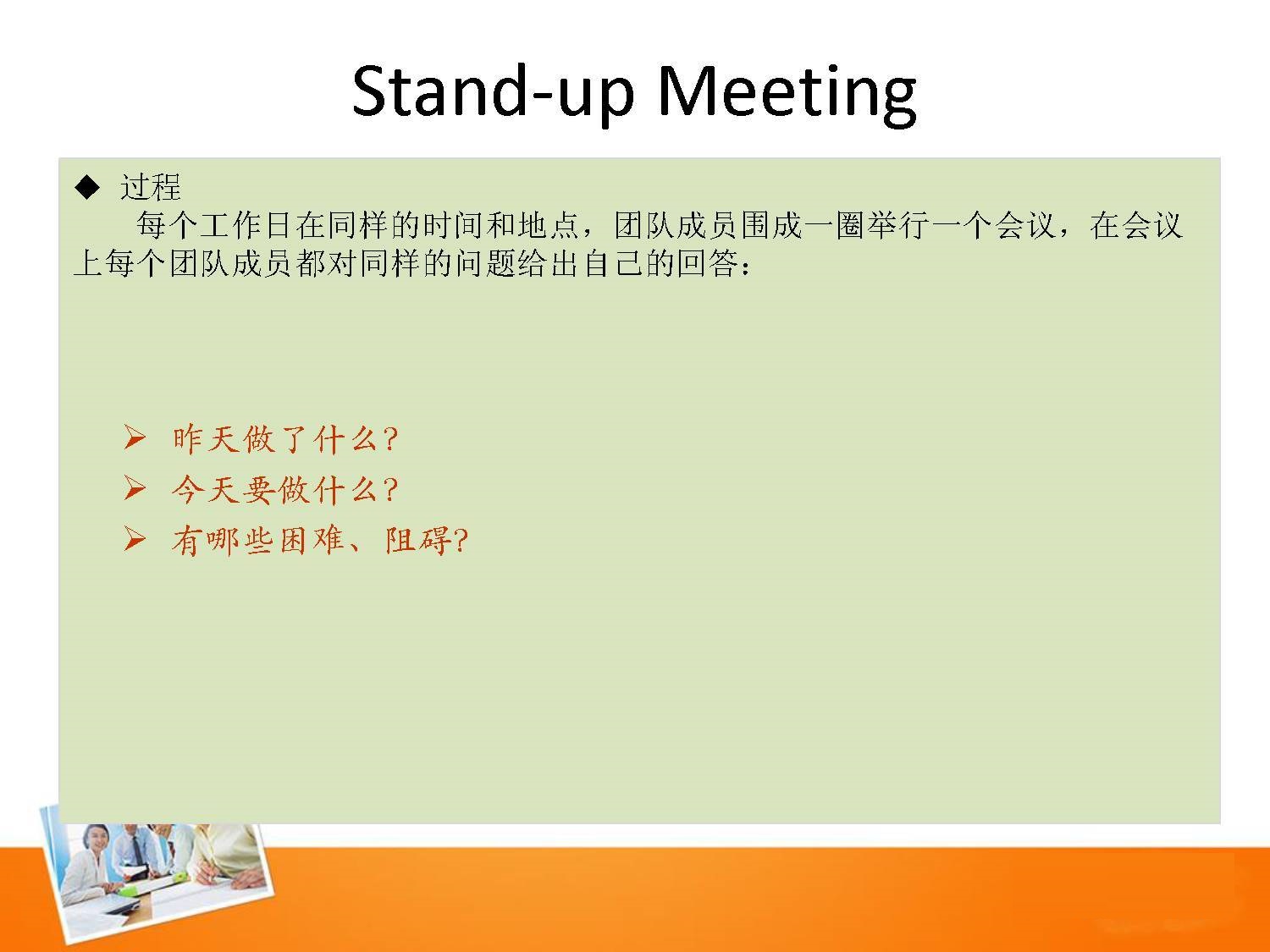 Stand-up Meeting

◆ 过程

每个工作日在同样的时间和地点，团队成员围成一圈举行一个会议，在会议上每个团队成员都对同样的问题给出自己的回答：

➢ 昨天做了什么?
➢ 今天要做什么?
➢ 有哪些困难、阻碍?